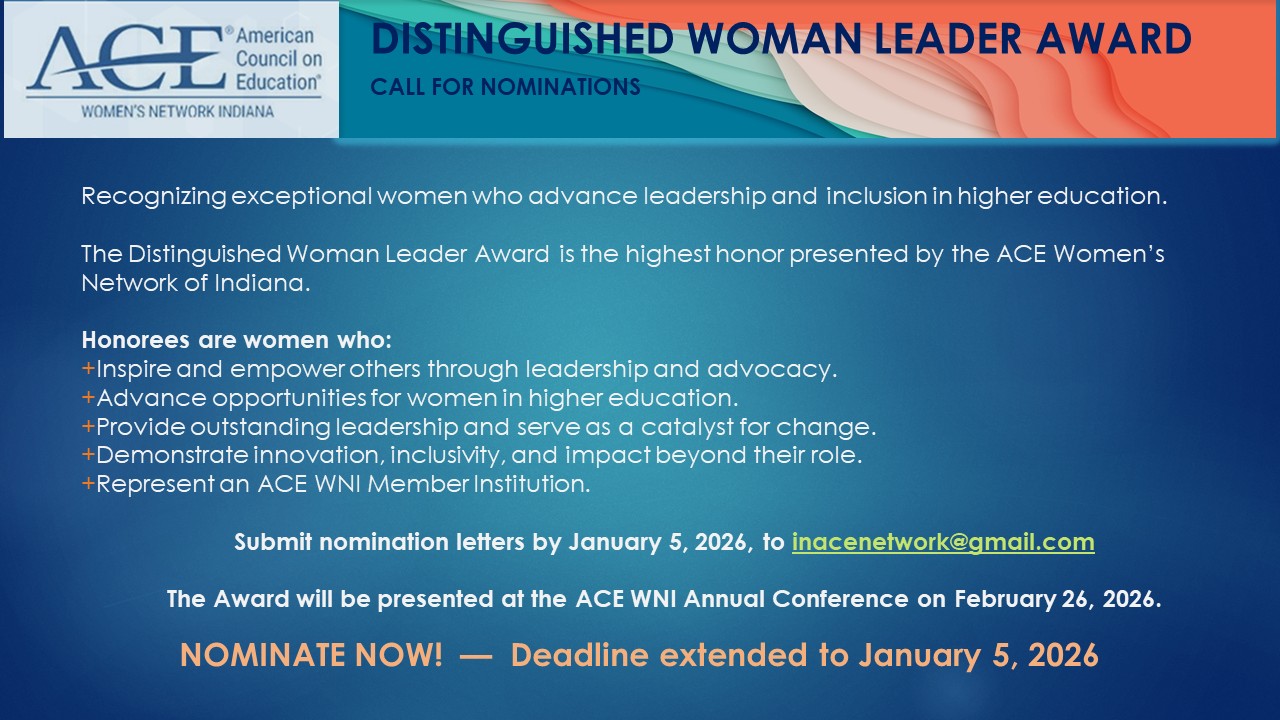 ACE® American Council on Education®
WOMEN'S NETWORK INDIANA

DISTINGUISHED WOMAN LEADER AWARD
CALL FOR NOMINATIONS

Recognizing exceptional women who advance leadership and inclusion in higher education.

The Distinguished Woman Leader Award is the highest honor presented by the ACE Women's Network of Indiana.

Honorees are women who:
+Inspire and empower others through leadership and advocacy.
+Advance opportunities for women in higher education.
+Provide outstanding leadership and serve as a catalyst for change.
+Demonstrate innovation, inclusivity, and impact beyond their role.
+Represent an ACE WNI Member Institution.

Submit nomination letters by January 5, 2026, to inacenetwork@gmail.com

The Award will be presented at the ACE WNI Annual Conference on February 26, 2026.

NOMINATE NOW! — Deadline extended to January 5, 2026